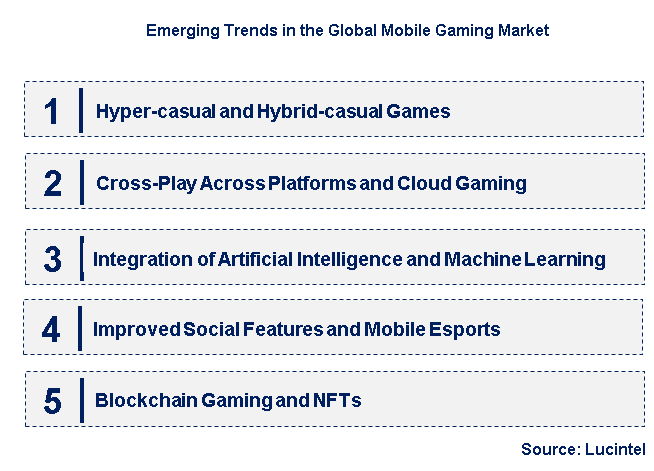 Emerging Trends in the Global Mobile Gaming Market

1 Hyper-casual and Hybrid-casual Games

2 Cross-Play Across Platforms and Cloud Gaming

3 Integration of Artificial Intelligence and Machine Learning

4 Improved Social Features and Mobile Esports

5 Blockchain Gaming and NFTs

Source: Lucintel